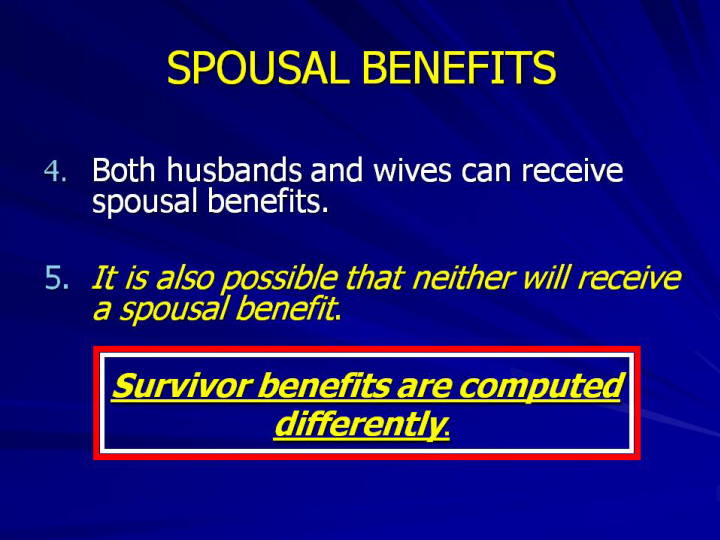 SPOUSAL BENEFITS

4. Both husbands and wives can receive spousal benefits.

5. It is also possible that neither will receive a spousal benefit.

Survivor benefits are computed differently.